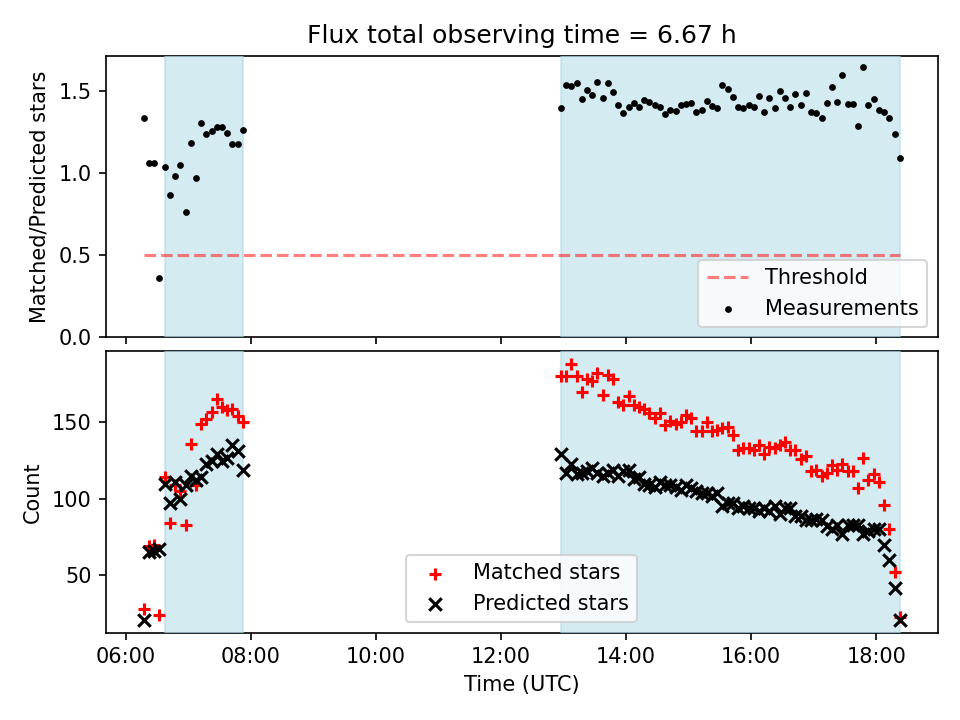 Flux total observing time = 6.67 h

Matched/Predicted stars

1.5
1.0
0.5
0.0

Threshold
Measurements

Count

150
100
50

Matched stars
Predicted stars

06:00
08:00
10:00
12:00
14:00
16:00
18:00

Time (UTC)